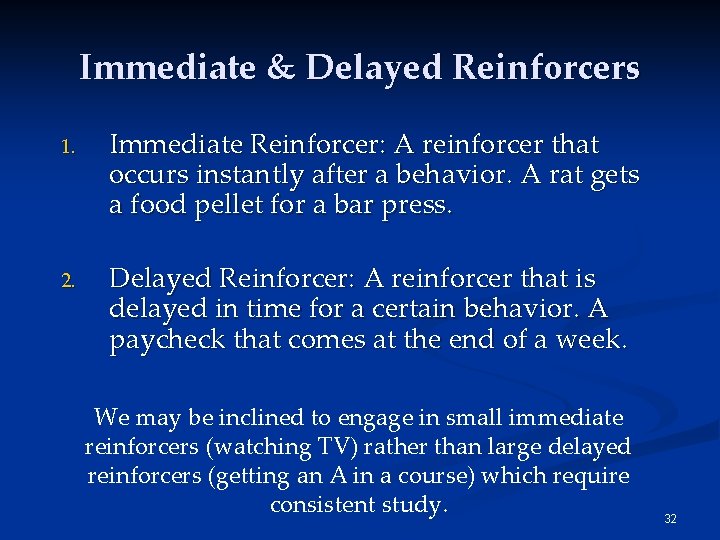 Immediate & Delayed Reinforcers

1. Immediate Reinforcer: A reinforcer that occurs instantly after a behavior. A rat gets a food pellet for a bar press.

2. Delayed Reinforcer: A reinforcer that is delayed in time for a certain behavior. A paycheck that comes at the end of a week.

We may be inclined to engage in small immediate reinforcers (watching TV) rather than large delayed reinforcers (getting an A in a course) which require consistent study.

32